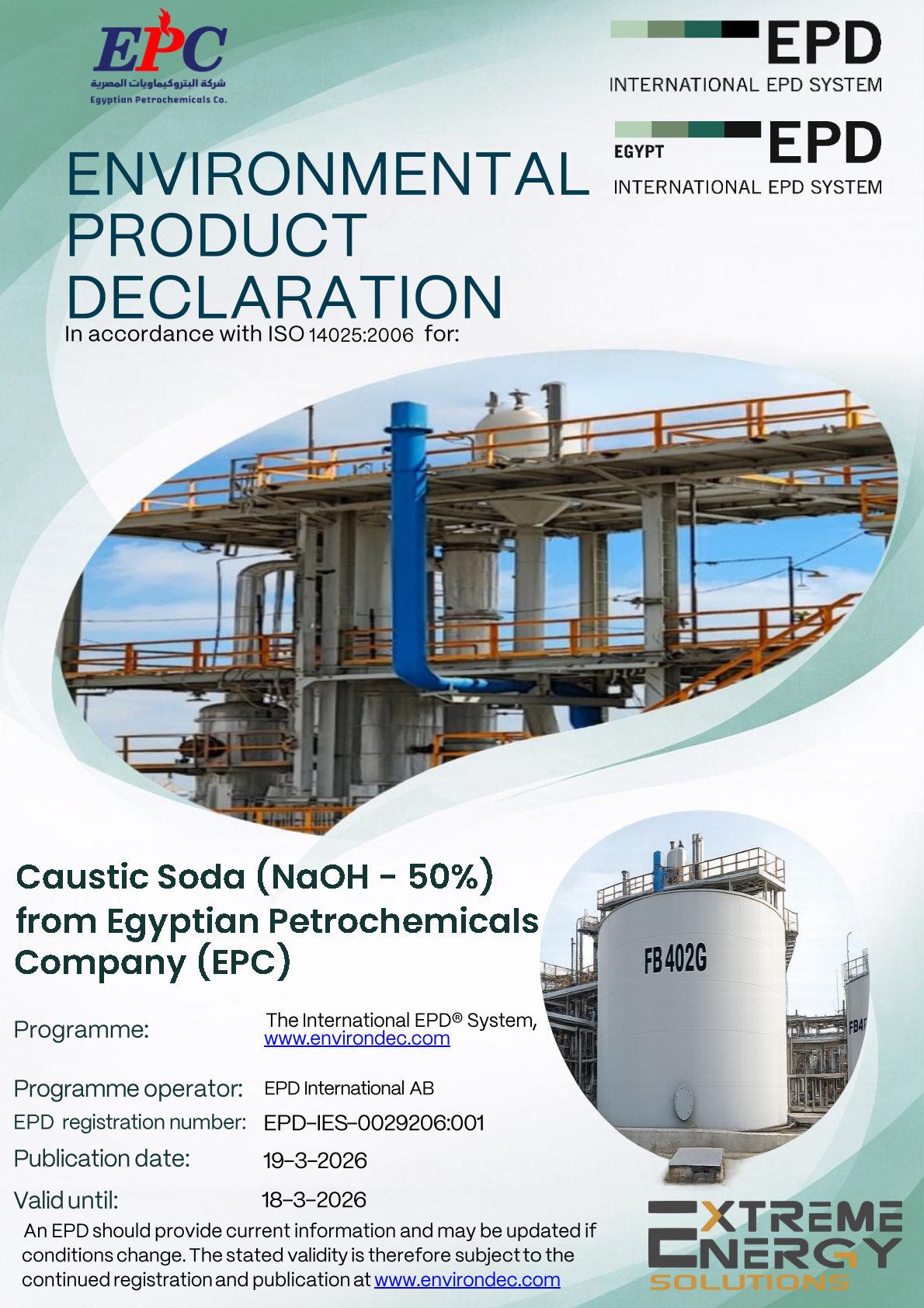 EPC
شركة البتروكيماويات المصرية
Egyptian Petrochemicals Co.

EPD
INTERNATIONAL EPD SYSTEM

EGYPT EPD
INTERNATIONAL EPD SYSTEM

ENVIRONMENTAL PRODUCT DECLARATION
In accordance with ISO 14025:2006 for:

Caustic Soda (NaOH - 50%) from Egyptian Petrochemicals Company (EPC)

FB 402G

FB4

Programme: The International EPD® System, www.environdec.com

Programme operator: EPD International AB

EPD registration number: EPD-IES-0029206:001

Publication date: 19-3-2026

Valid until: 18-3-2026

An EPD should provide current information and may be updated if conditions change. The stated validity is therefore subject to the continued registration and publication at www.environdec.com

EXTREME ENERGY SOLUTIONS